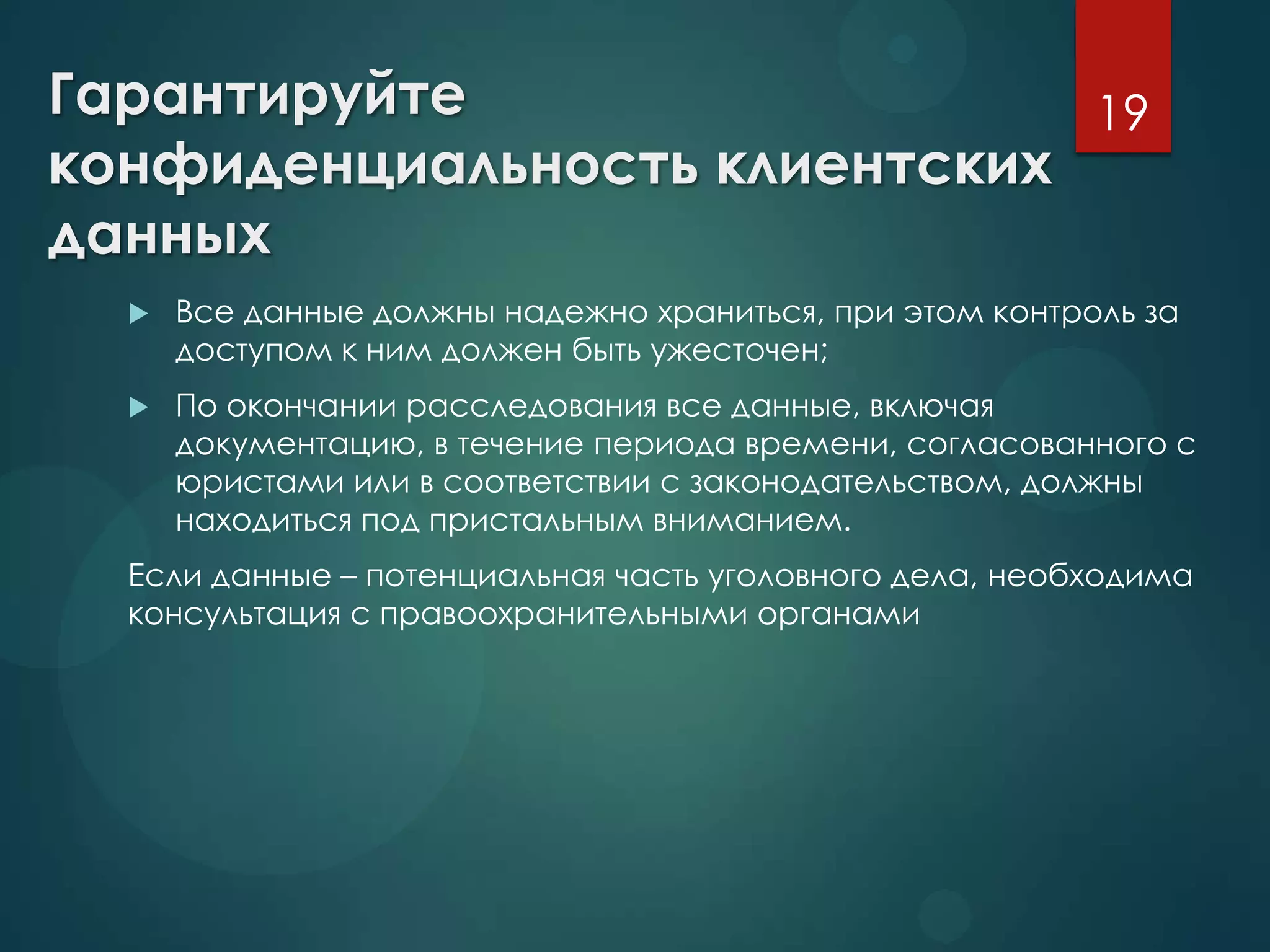 Гарантируйте конфиденциальность клиентских данных

19

Все данные должны надежно храниться, при этом контроль за доступом к ним должен быть ужесточен;

По окончании расследования все данные, включая документацию, в течение периода времени, согласованного с юристами или в соответствии с законодательством, должны находиться под пристальным вниманием.

Если данные – потенциальная часть уголовного дела, необходима консультация с правоохранительными органами